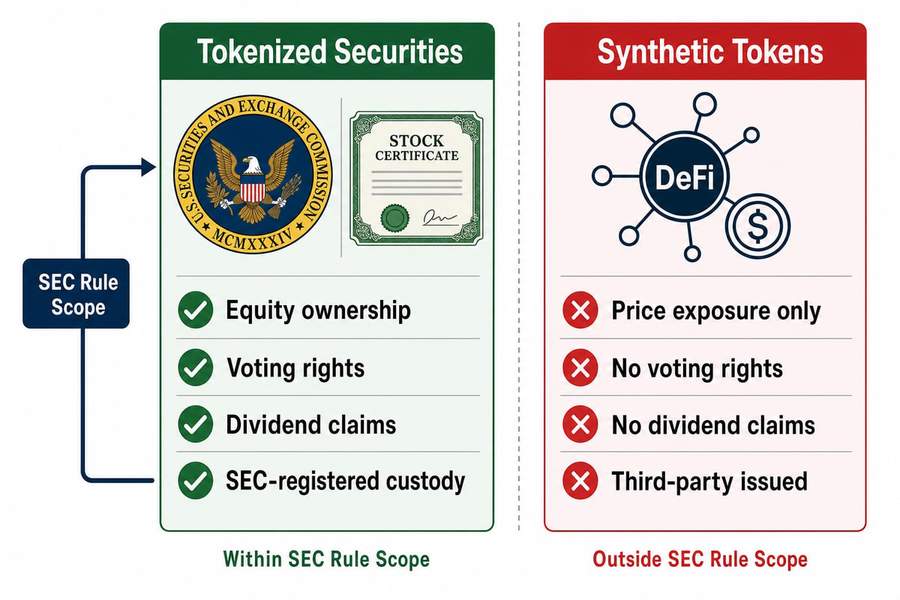 SEC Rule Scope

Tokenized Securities

U.S. SECURITIES AND EXCHANGE COMMISSION
MCMXXXIV

STOCK CERTIFICATE

Equity ownership
Voting rights
Dividend claims
SEC-registered custody

Within SEC Rule Scope

Synthetic Tokens

DeFi

$

Price exposure only
No voting rights
No dividend claims
Third-party issued

Outside SEC Rule Scope